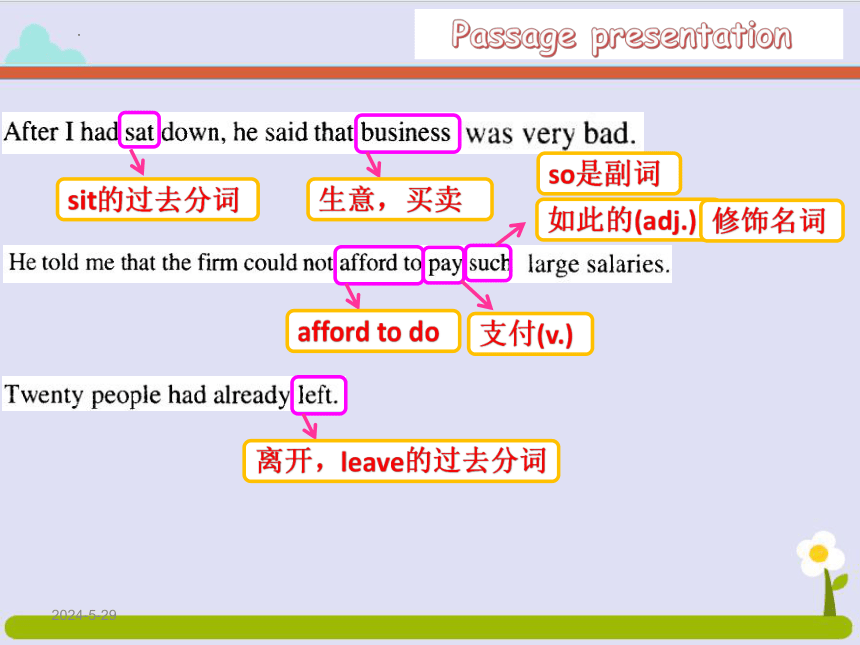 Passage presentation

After I had sat down, he said that business was very bad.

sit的过去分词

生意，买卖

so是副词

如此的(adj.)

修饰名词

He told me that the firm could not afford to pay such large salaries.

afford to do

支付(v.)

Twenty people had already left.

离开，leave的过去分词

2024-5-29